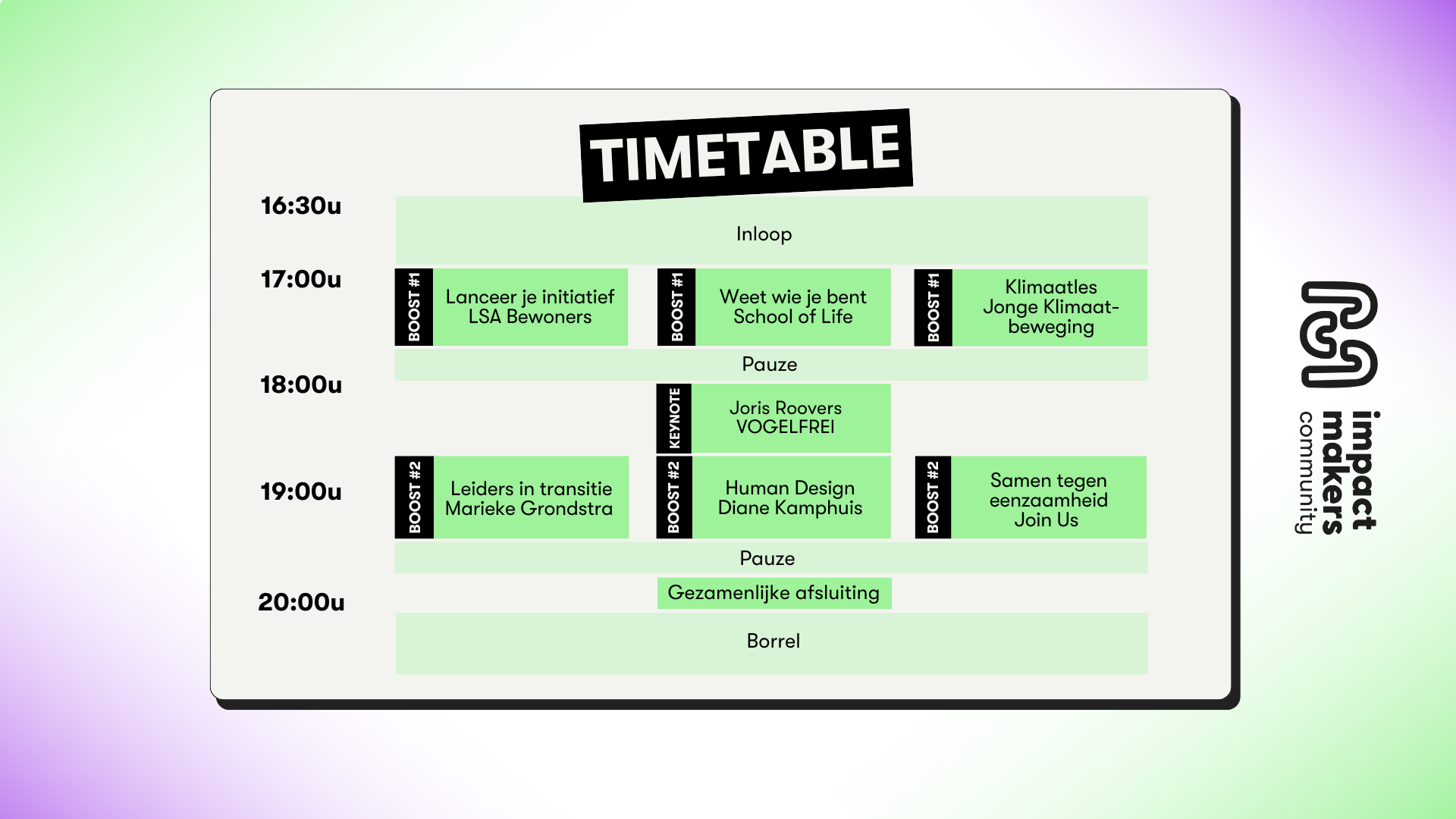 TIMETABLE

16:30u

Inloop

17:00u

BOOST #1
Lanceer je initiatief
LSA Bewoners

BOOST #1
Weet wie je bent
School of Life

BOOST #1
Klimaatles
Jonge Klimaatbeweging

Pauze

18:00u

KEYNOTE
Joris Roovers
VOGELFREI

19:00u

BOOST #2
Leiders in transitie
Marieke Grondstra

BOOST #2
Human Design
Diane Kamphuis

BOOST #2
Samen tegen eenzaamheid
Join Us

Pauze

Gezamenlijke afsluiting

20:00u

Borrel

impact makers community